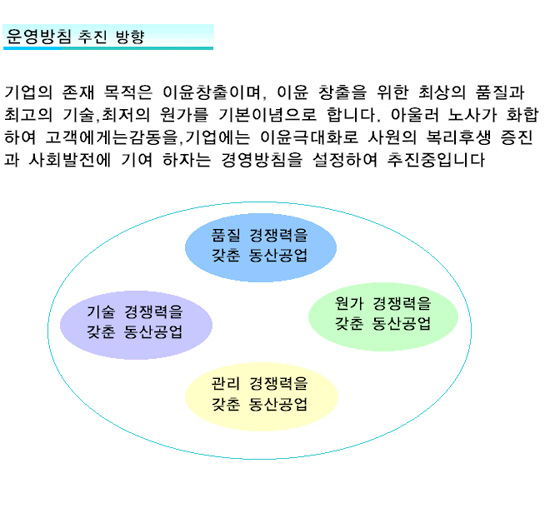 운영방침 추진 방향

기업의 존재 목적은 이윤창출이며, 이윤 창출을 위한 최상의 품질과 최고의 기술,최저의 원가를 기본이념으로 합니다. 아울러 노사가 화합하여 고객에게는감동을,기업에는 이윤극대화로 사원의 복리후생 증진과 사회발전에 기여 하자는 경영방침을 설정하여 추진중입니다

품질 경쟁력을 갖춘 동산공업

기술 경쟁력을 갖춘 동산공업

원가 경쟁력을 갖춘 동산공업

관리 경쟁력을 갖춘 동산공업